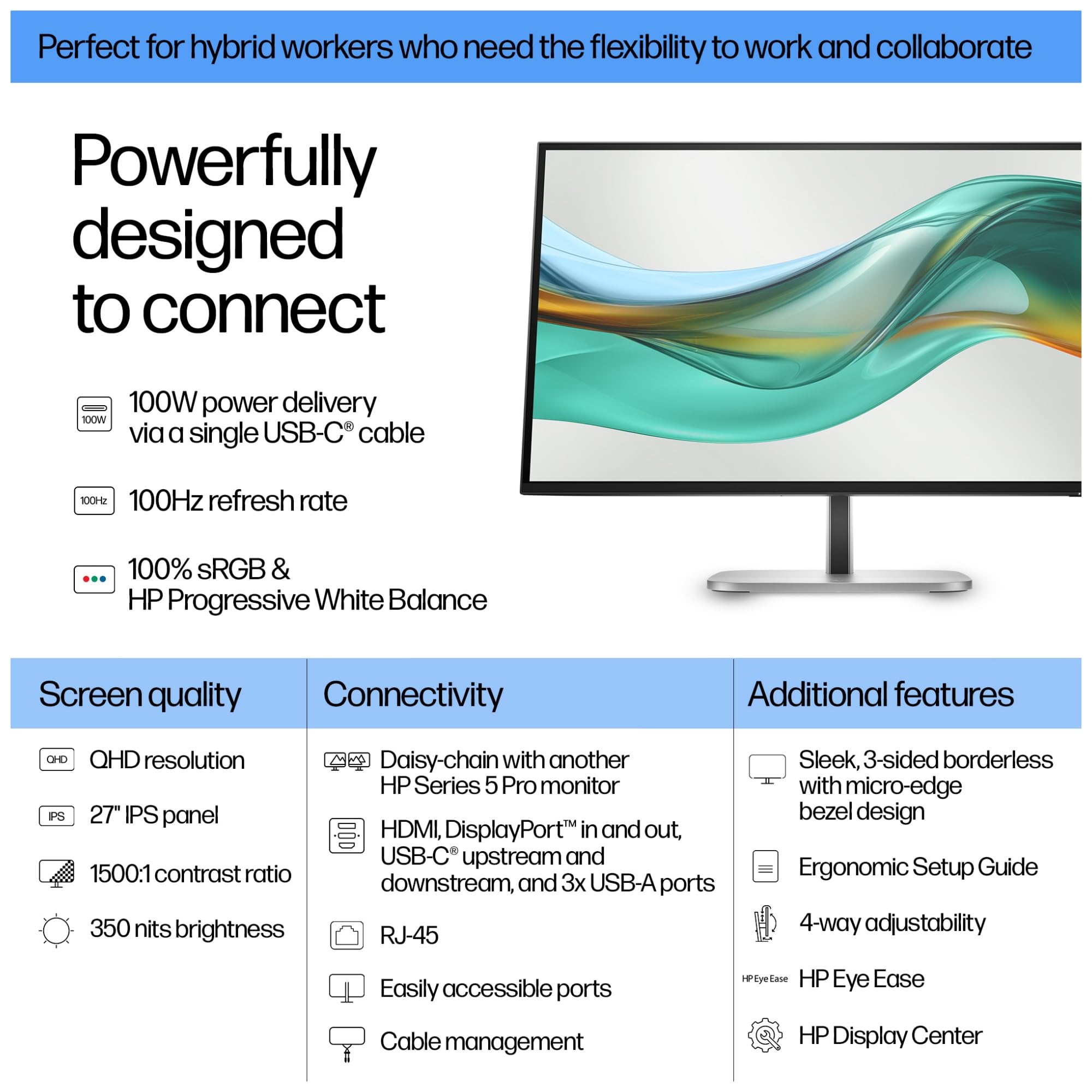 Perfect for hybrid workers who need the flexibility to work and collaborate

Powerfully designed to connect

100W

100W power delivery via a single USB-C® cable

100Hz

100Hz refresh rate

100% sRGB & HP Progressive White Balance

Screen quality

QHD

QHD resolution

IPS

27" IPS panel

1500:1 contrast ratio

350 nits brightness

Connectivity

Daisy-chain with another HP Series 5 Pro monitor

HDMI, DisplayPort™ in and out, USB-C® upstream and downstream, and 3x USB-A ports

RJ-45

Easily accessible ports

Cable management

Additional features

Sleek, 3-sided borderless with micro-edge bezel design

Ergonomic Setup Guide

4-way adjustability

HP Eye Ease

HP Eye Ease

HP Display Center